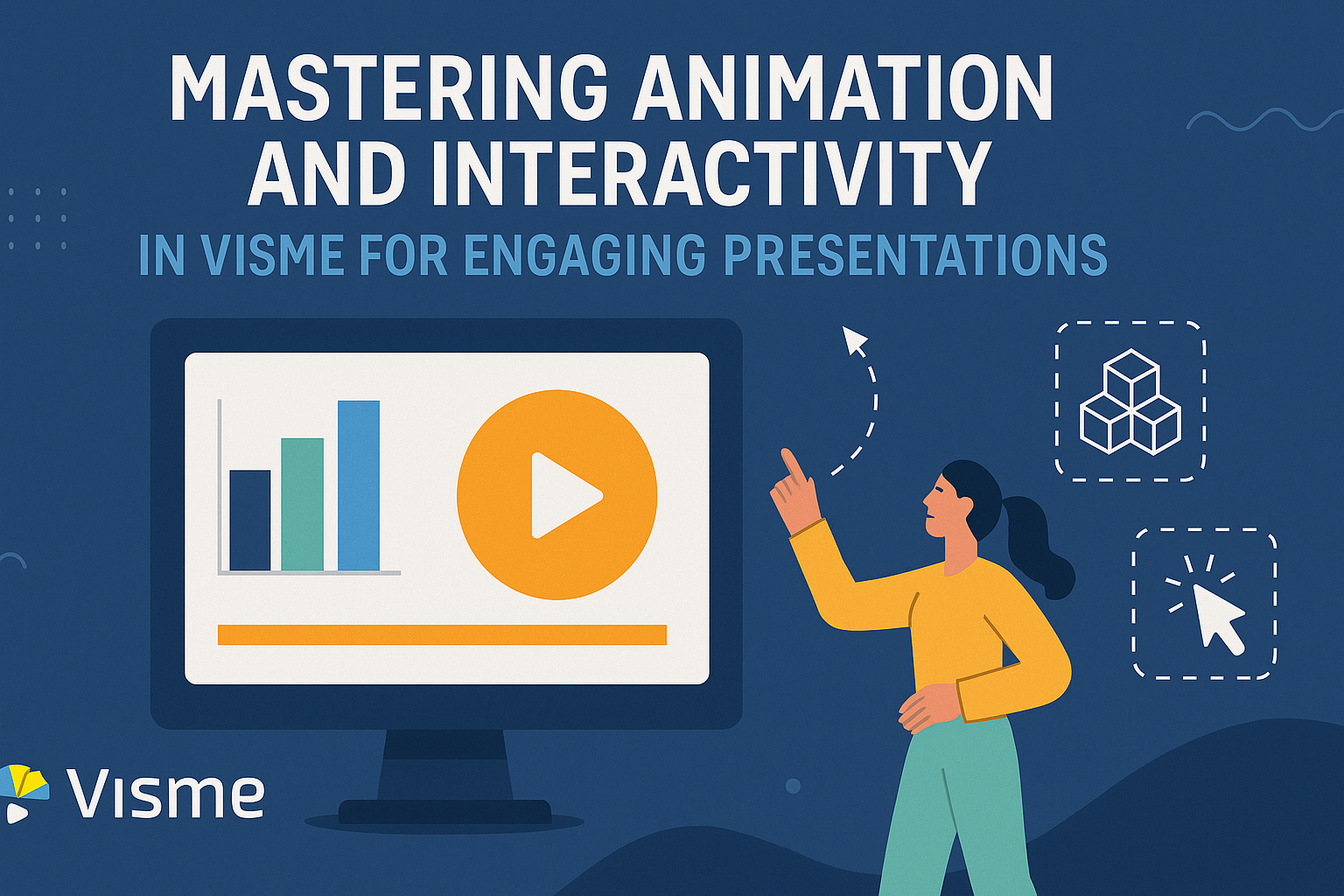 MASTERING ANIMATION AND INTERACTIVITY
IN VISME FOR ENGAGING PRESENTATIONS

Visme